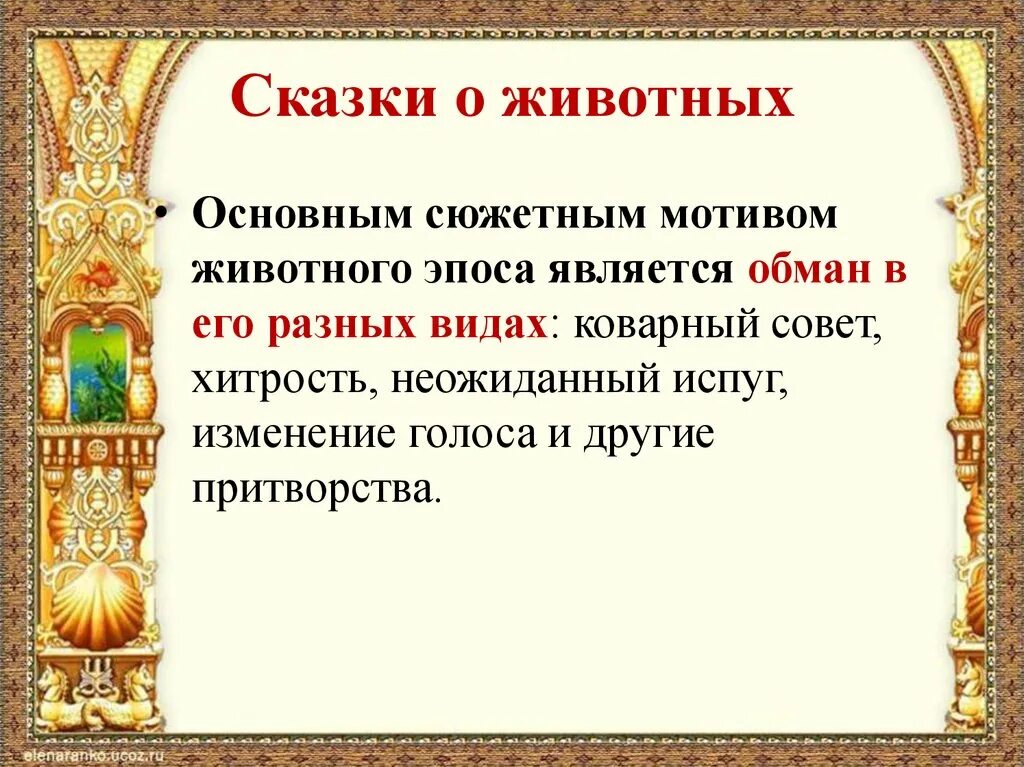 Сказки о животных

• Основным сюжетным мотивом животного эпоса является обман в его разных видах: коварный совет, хитрость, неожиданный испуг, изменение голоса и другие притворства.

elenaranko.ucoz.ru